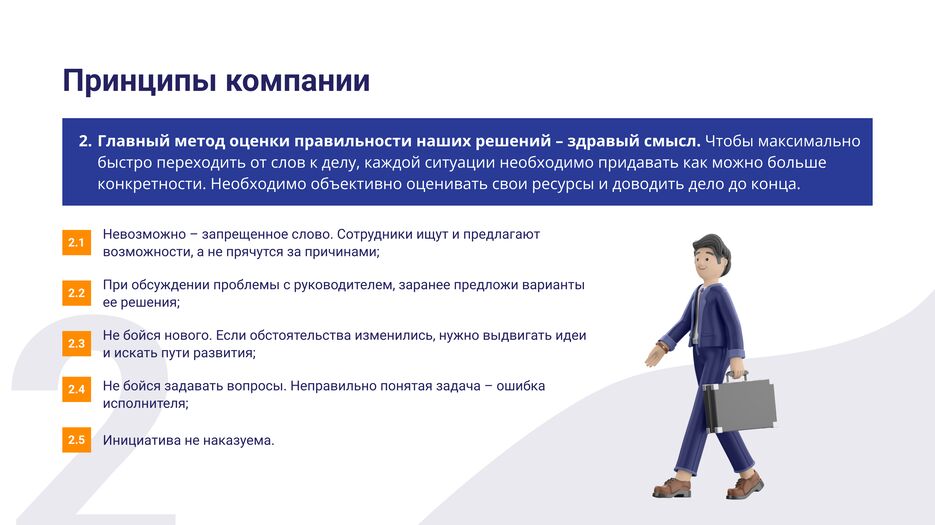 Принципы компании

2. Главный метод оценки правильности наших решений – здравый смысл. Чтобы максимально быстро переходить от слов к делу, каждой ситуации необходимо придавать как можно больше конкретности. Необходимо объективно оценивать свои ресурсы и доводить дело до конца.

2.1 Невозможно – запрещенное слово. Сотрудники ищут и предлагают возможности, а не прячутся за причинами;

2.2 При обсуждении проблемы с руководителем, заранее предложи варианты ее решения;

2.3 Не бойся нового. Если обстоятельства изменились, нужно выдвигать идеи и искать пути развития;

2.4 Не бойся задавать вопросы. Неправильно понятая задача – ошибка исполнителя;

2.5 Инициатива не наказуема.

2